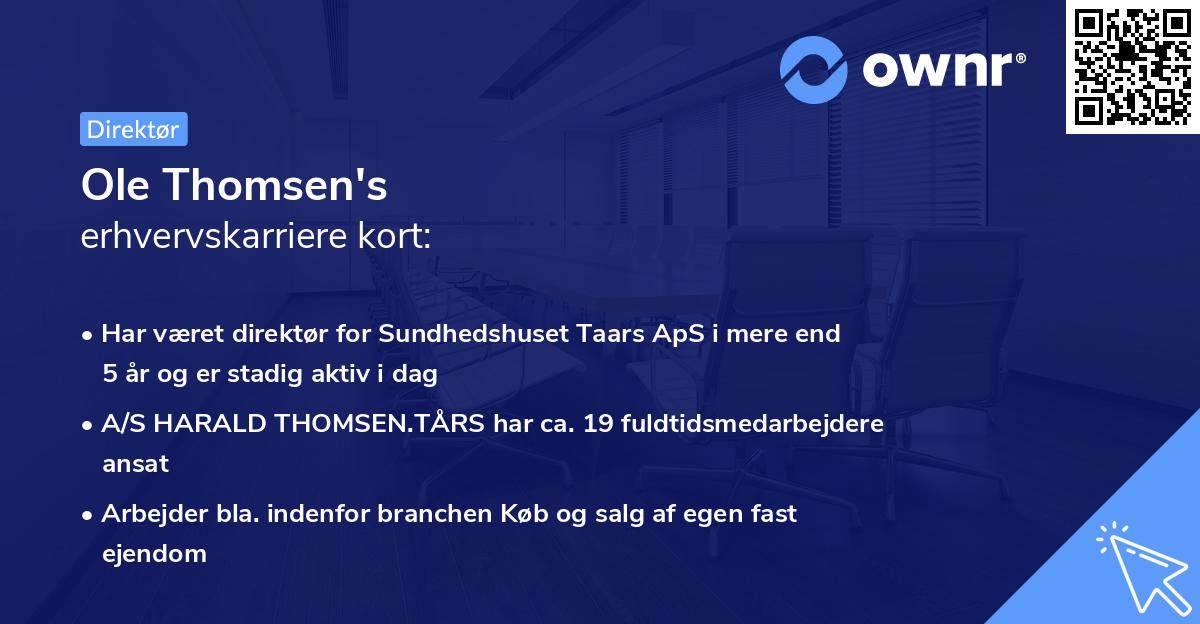 ownr®

Direktør

Ole Thomsen's
erhvervskarriere kort:

• Har været direktør for Sundhedshuset Taars ApS i mere end 5 år og er stadig aktiv i dag

• A/S HARALD THOMSEN.TÅRS har ca. 19 fuldtidsmedarbejdere ansat

• Arbejder bla. indenfor branchen Køb og salg af egen fast ejendom